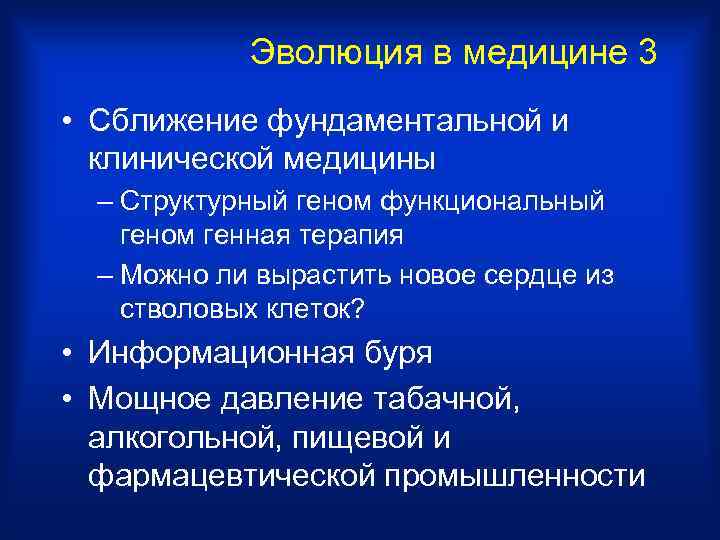 Эволюция в медицине 3

• Сближение фундаментальной и клинической медицины

– Структурный геном функциональный геном генная терапия

– Можно ли вырастить новое сердце из стволовых клеток?

• Информационная буря

• Мощное давление табачной, алкогольной, пищевой и фармацевтической промышленности